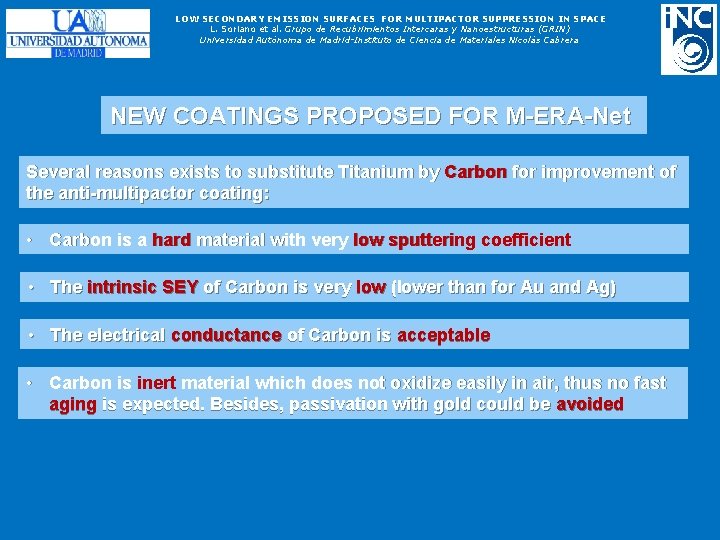 UA UNIVERSIDAD AUTONOMA DE MADRID

LOW SECONDARY EMISSION SURFACES FOR MULTIPACTOR SUPPRESSION IN SPACE
L. Soriano et al. Grupo de Recubrimientos Intercaras y Nanoestructuras (GRIN)
Universidad Autónoma de Madrid-Instituto de Ciencia de Materiales Nicolás Cabrera

iNC

NEW COATINGS PROPOSED FOR M-ERA-Net

Several reasons exists to substitute Titanium by Carbon for improvement of the anti-multipactor coating:

• Carbon is a hard material with very low sputtering coefficient

• The intrinsic SEY of Carbon is very low (lower than for Au and Ag)

• The electrical conductance of Carbon is acceptable

• Carbon is inert material which does not oxidize easily in air, thus no fast aging is expected. Besides, passivation with gold could be avoided